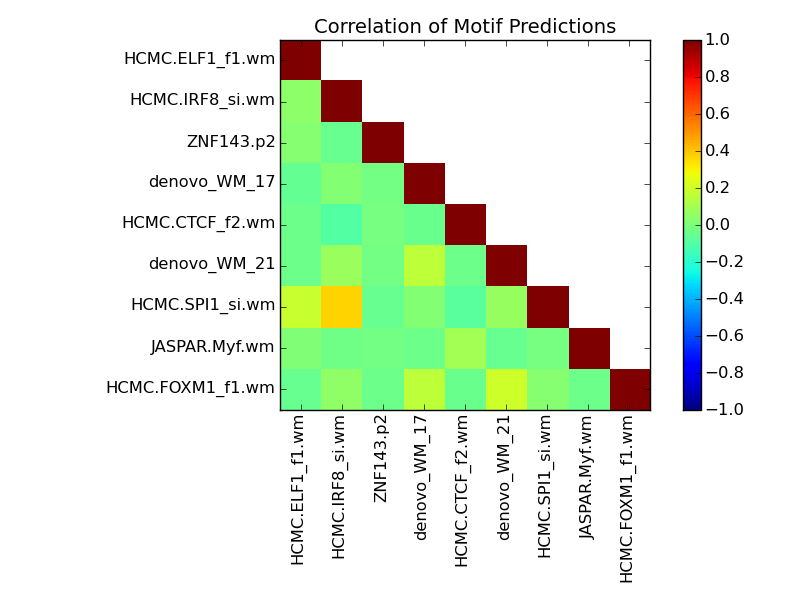 Correlation of Motif Predictions

HCMC.ELF1_f1.wm
HCMC.IRF8_si.wm
ZNF143.p2
denovo_WM_17
HCMC.CTCF_f2.wm
denovo_WM_21
HCMC.SPI1_si.wm
JASPAR.Myf.wm
HCMC.FOXM1_f1.wm

HCMC.ELF1_f1.wm
HCMC.IRF8_si.wm
ZNF143.p2
denovo_WM_17
HCMC.CTCF_f2.wm
denovo_WM_21
HCMC.SPI1_si.wm
JASPAR.Myf.wm
HCMC.FOXM1_f1.wm

1.0
0.8
0.6
0.4
0.2
0.0
−0.2
−0.4
−0.6
−0.8
−1.0